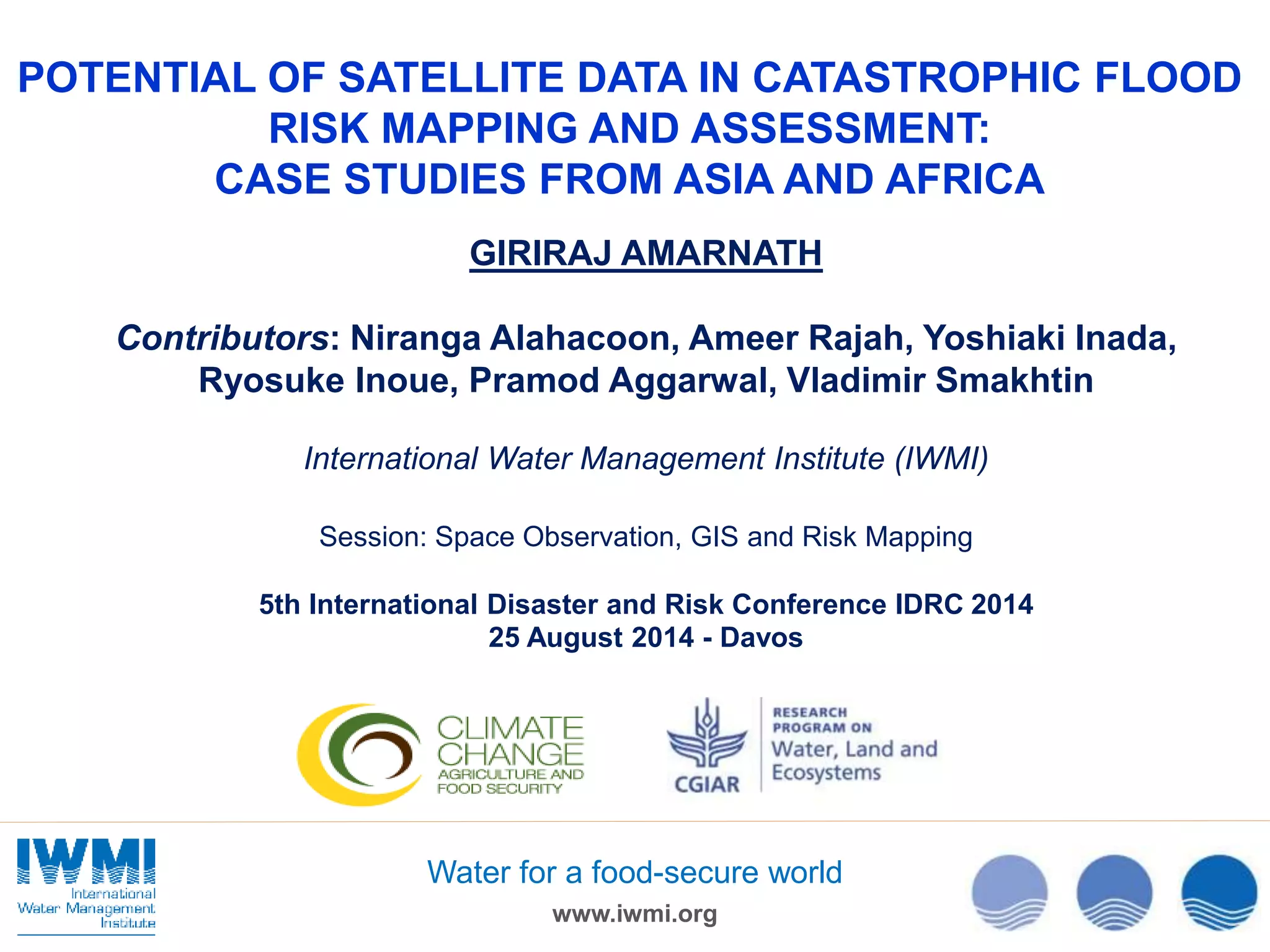 POTENTIAL OF SATELLITE DATA IN CATASTROPHIC FLOOD RISK MAPPING AND ASSESSMENT:
CASE STUDIES FROM ASIA AND AFRICA

GIRIRAJ AMARNATH

Contributors: Niranga Alahacoon, Ameer Rajah, Yoshiaki Inada, Ryosuke Inoue, Pramod Aggarwal, Vladimir Smakhtin

International Water Management Institute (IWMI)

Session: Space Observation, GIS and Risk Mapping

5th International Disaster and Risk Conference IDRC 2014
25 August 2014 - Davos

CLIMATE CHANGE
AGRICULTURE AND FOOD SECURITY

CGIAR

RESEARCH PROGRAM ON
Water, Land and Ecosystems

IWMI
International Water Management Institute

Water for a food-secure world

www.iwmi.org